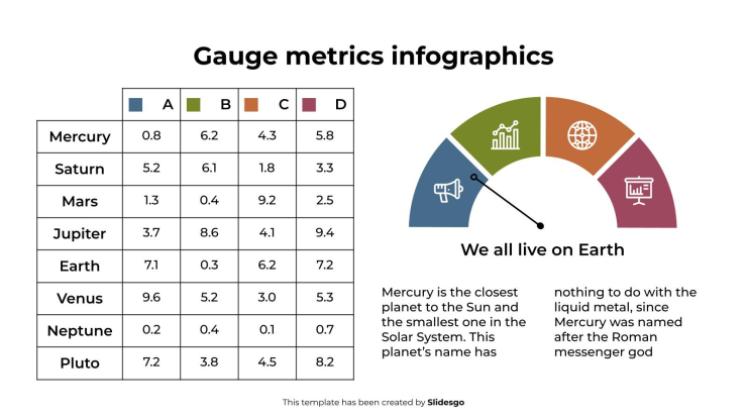 Gauge metrics infographics

| | A | B | C | D |
|---|---|---|---|---|
| Mercury | 0.8 | 6.2 | 4.3 | 5.8 |
| Saturn | 5.2 | 6.1 | 1.8 | 3.3 |
| Mars | 1.3 | 0.4 | 9.2 | 2.5 |
| Jupiter | 3.7 | 8.6 | 4.1 | 9.4 |
| Earth | 7.1 | 0.3 | 6.2 | 7.2 |
| Venus | 9.6 | 5.2 | 3.0 | 5.3 |
| Neptune | 0.2 | 0.4 | 0.1 | 0.7 |
| Pluto | 7.2 | 3.8 | 4.5 | 8.2 |

We all live on Earth

Mercury is the closest planet to the Sun and the smallest one in the Solar System. This planet's name has

nothing to do with the liquid metal, since Mercury was named after the Roman messenger god

This template has been created by Slidesgo